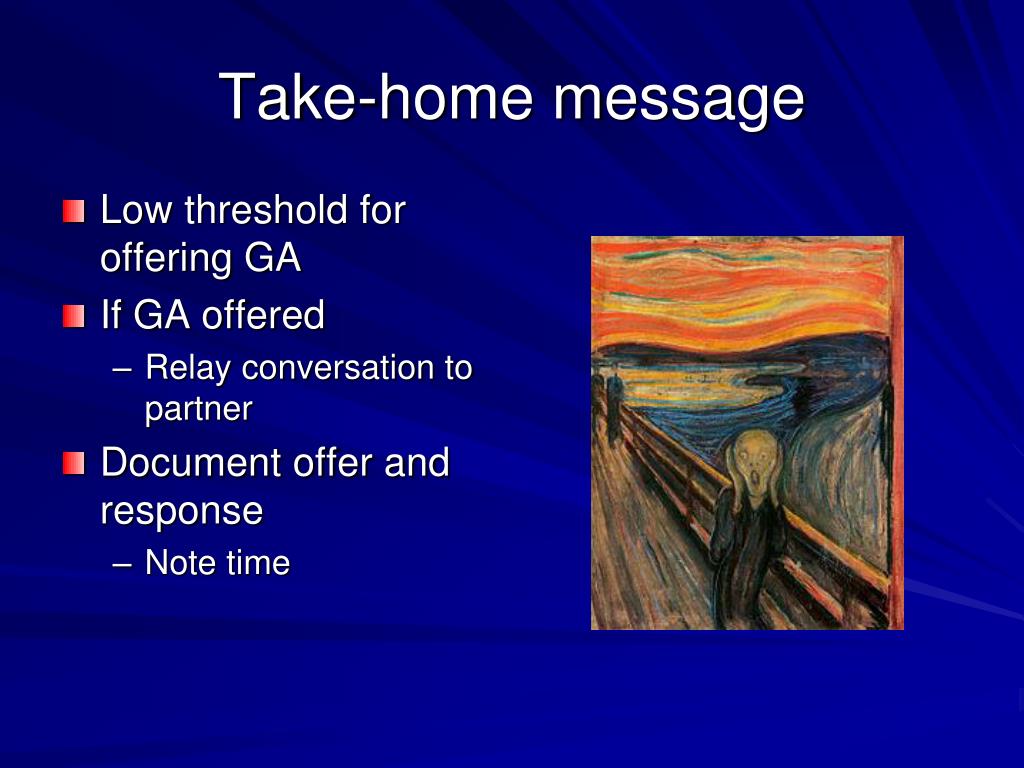 Take-home message

Low threshold for offering GA

If GA offered

– Relay conversation to partner

Document offer and response

– Note time